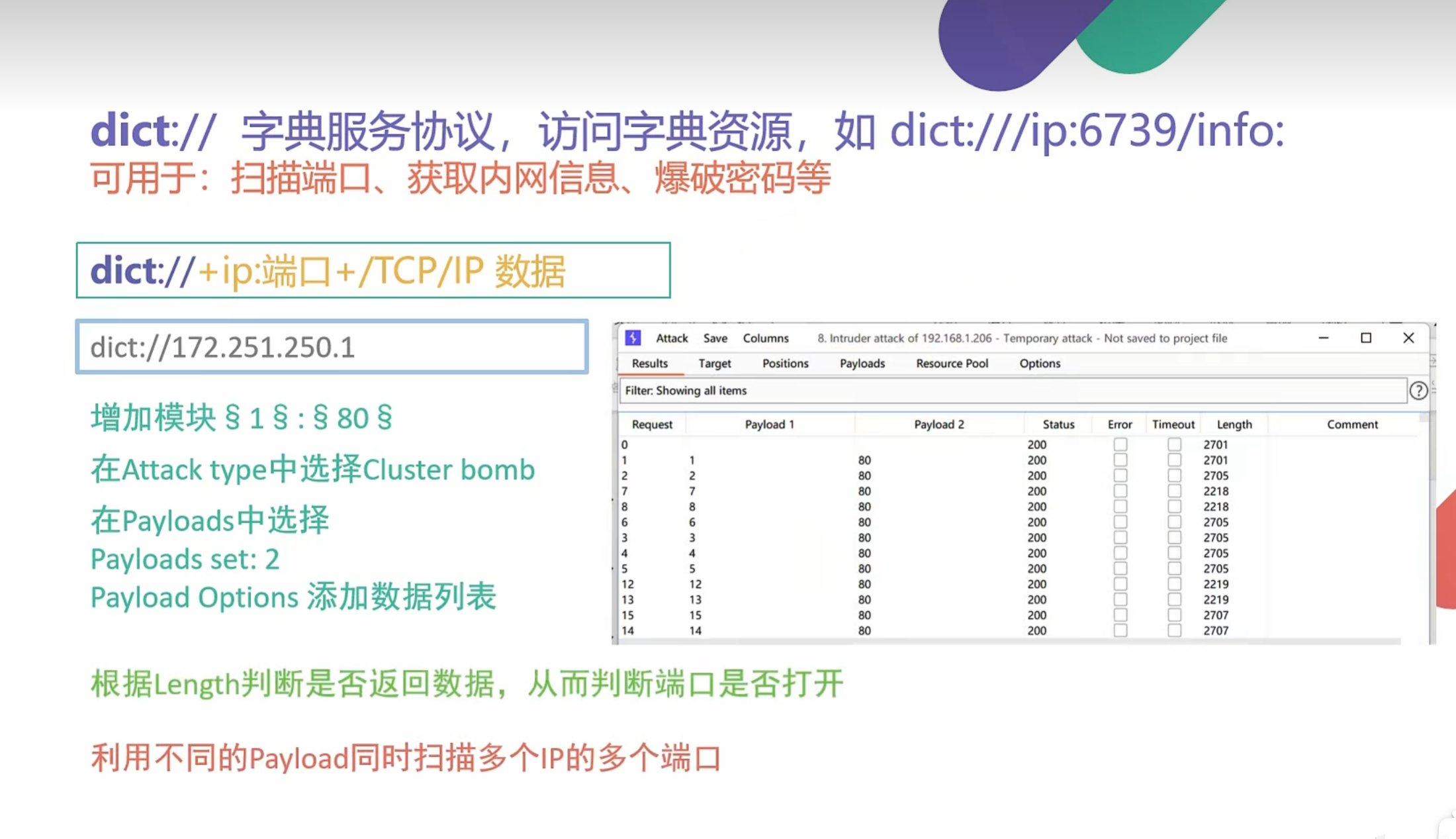 dict:// 字典服务协议，访问字典资源，如 dict:///ip:6739/info:
可用于：扫描端口、获取内网信息、爆破密码等

dict://+ip:端口+/TCP/IP 数据

dict://172.251.250.1

增加模块 § 1 § : § 80 §

在Attack type中选择Cluster bomb

在Payloads中选择
Payloads set: 2
Payload Options 添加数据列表

Attack Save Columns 8. Intruder attack of 192.168.1.206 - Temporary attack - Not saved to project file

Results Target Positions Payloads Resource Pool Options

Filter: Showing all items

| Request | Payload 1 | Payload 2 | Status | Error | Timeout | Length | Comment |
|---|---|---|---|---|---|---|---|
| 0 | | | 200 | | | 2701 | |
| 1 | 1 | 80 | 200 | | | 2701 | |
| 2 | 2 | 80 | 200 | | | 2705 | |
| 7 | 7 | 80 | 200 | | | 2218 | |
| 8 | 8 | 80 | 200 | | | 2218 | |
| 6 | 6 | 80 | 200 | | | 2705 | |
| 3 | 3 | 80 | 200 | | | 2705 | |
| 4 | 4 | 80 | 200 | | | 2705 | |
| 5 | 5 | 80 | 200 | | | 2705 | |
| 12 | 12 | 80 | 200 | | | 2219 | |
| 13 | 13 | 80 | 200 | | | 2219 | |
| 15 | 15 | 80 | 200 | | | 2707 | |
| 14 | 14 | 80 | 200 | | | 2707 | |

根据Length判断是否返回数据，从而判断端口是否打开

利用不同的Payload同时扫描多个IP的多个端口